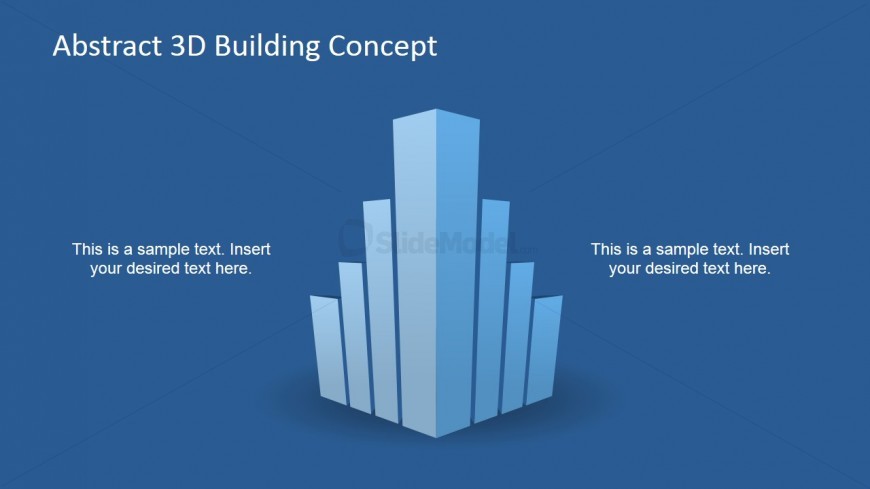 Abstract 3D Building Concept

This is a sample text. Insert your desired text here.

SlideModel

This is a sample text. Insert your desired text here.